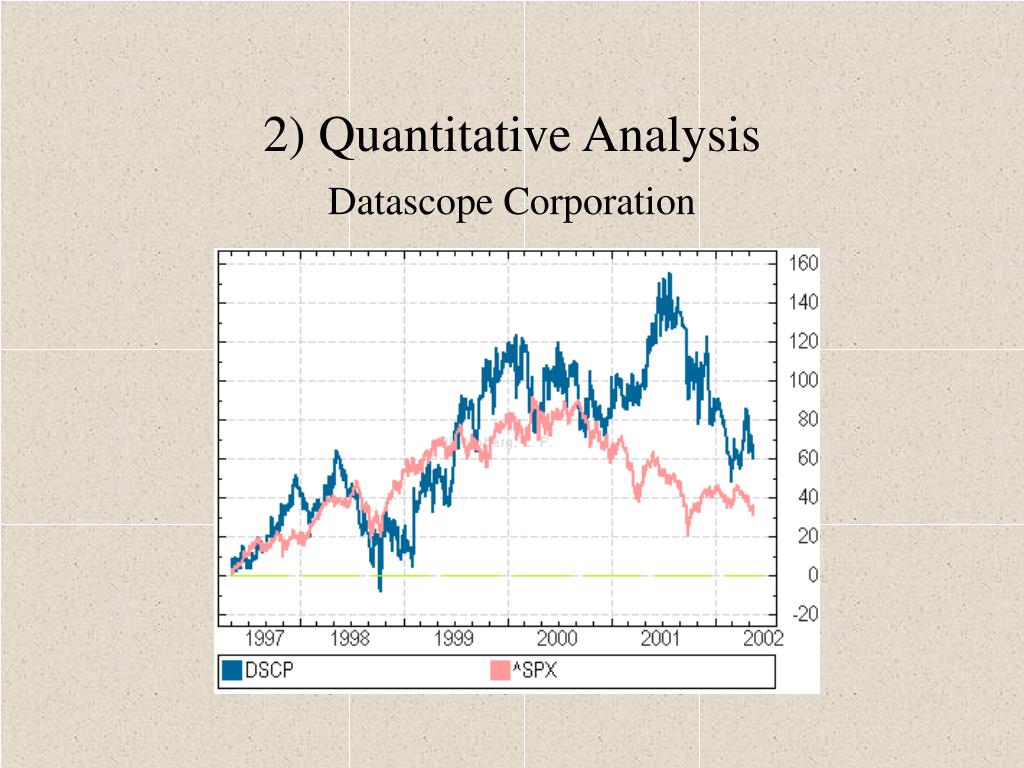 2) Quantitative Analysis

Datascope Corporation

160
140
120
100
80
60
40
20
0
-20

1997 1998 1999 2000 2001 2002

DSCP ^SPX